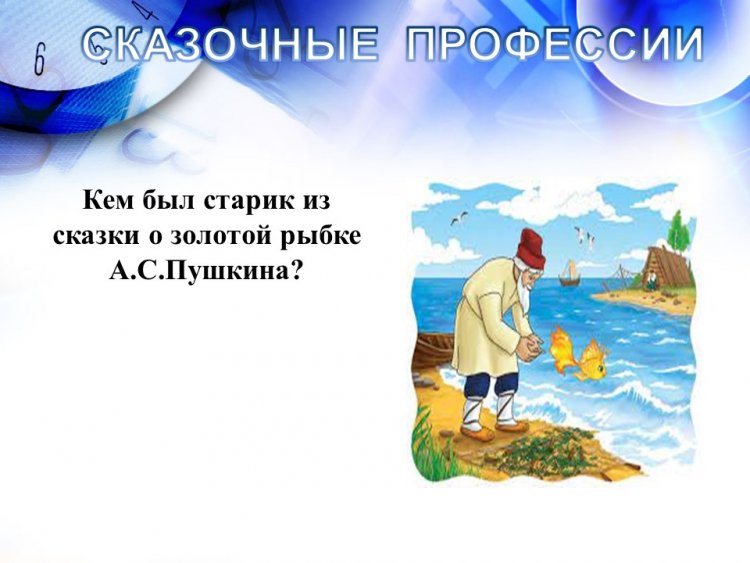 СКАЗОЧНЫЕ ПРОФЕССИИ

Кем был старик из сказки о золотой рыбке А.С.Пушкина?